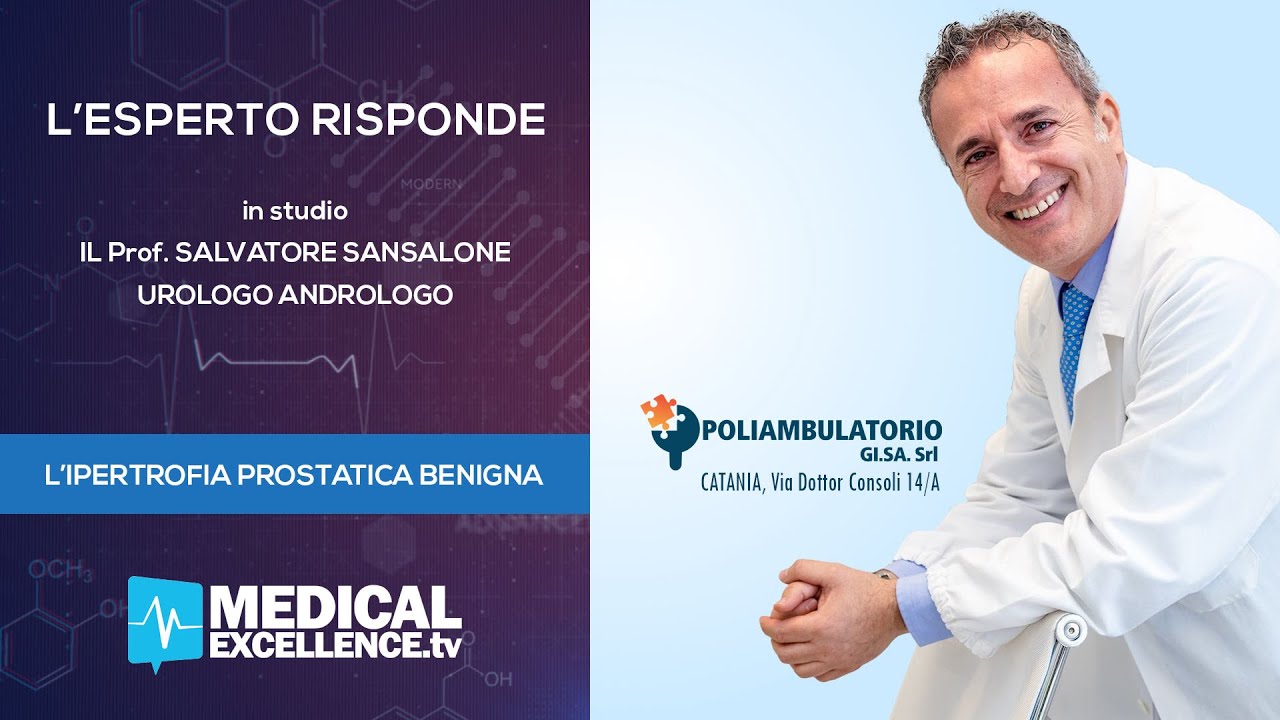 L'ESPERTO RISPONDE

in studio
IL Prof. SALVATORE SANSALONE
UROLOGO ANDROLOGO

L'IPERTROFIA PROSTATICA BENIGNA

MEDICAL EXCELLENCE.tv

POLIAMBULATORIO
GI.SA. Srl
CATANIA, Via Dottor Consoli 14/A